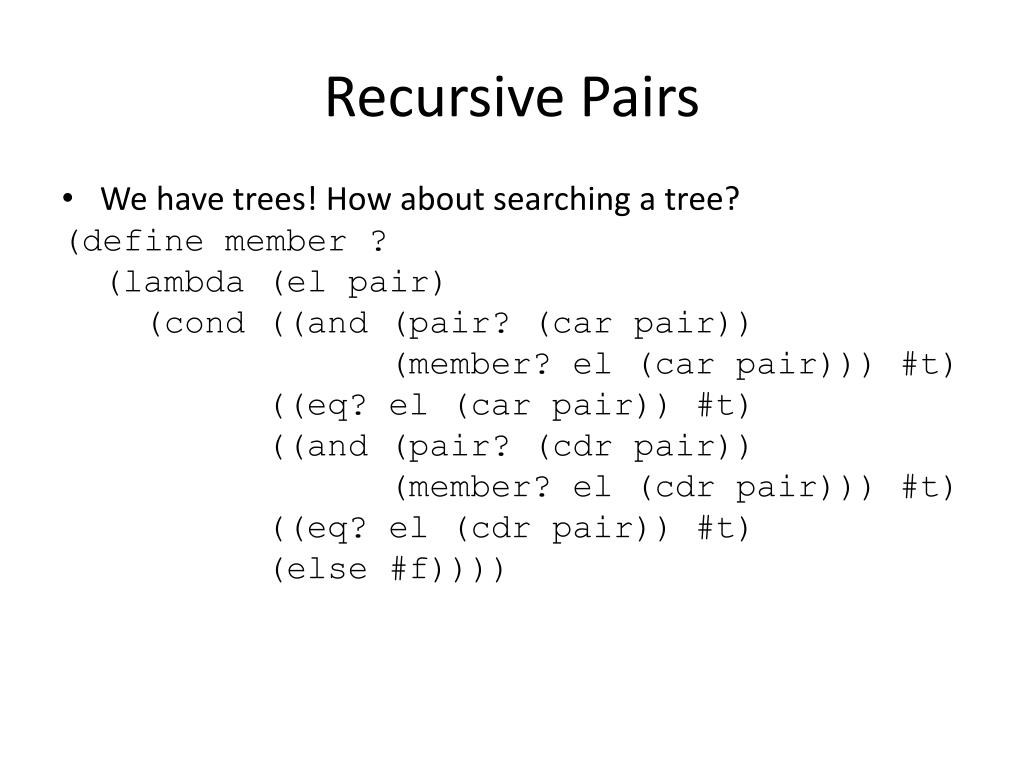 Recursive Pairs

• We have trees! How about searching a tree?

(define member ?
  (lambda (el pair)
    (cond ((and (pair? (car pair))
                (member? el (car pair))) #t)
          ((eq? el (car pair)) #t)
          ((and (pair? (cdr pair))
                (member? el (cdr pair))) #t)
          ((eq? el (cdr pair)) #t)
          (else #f))))